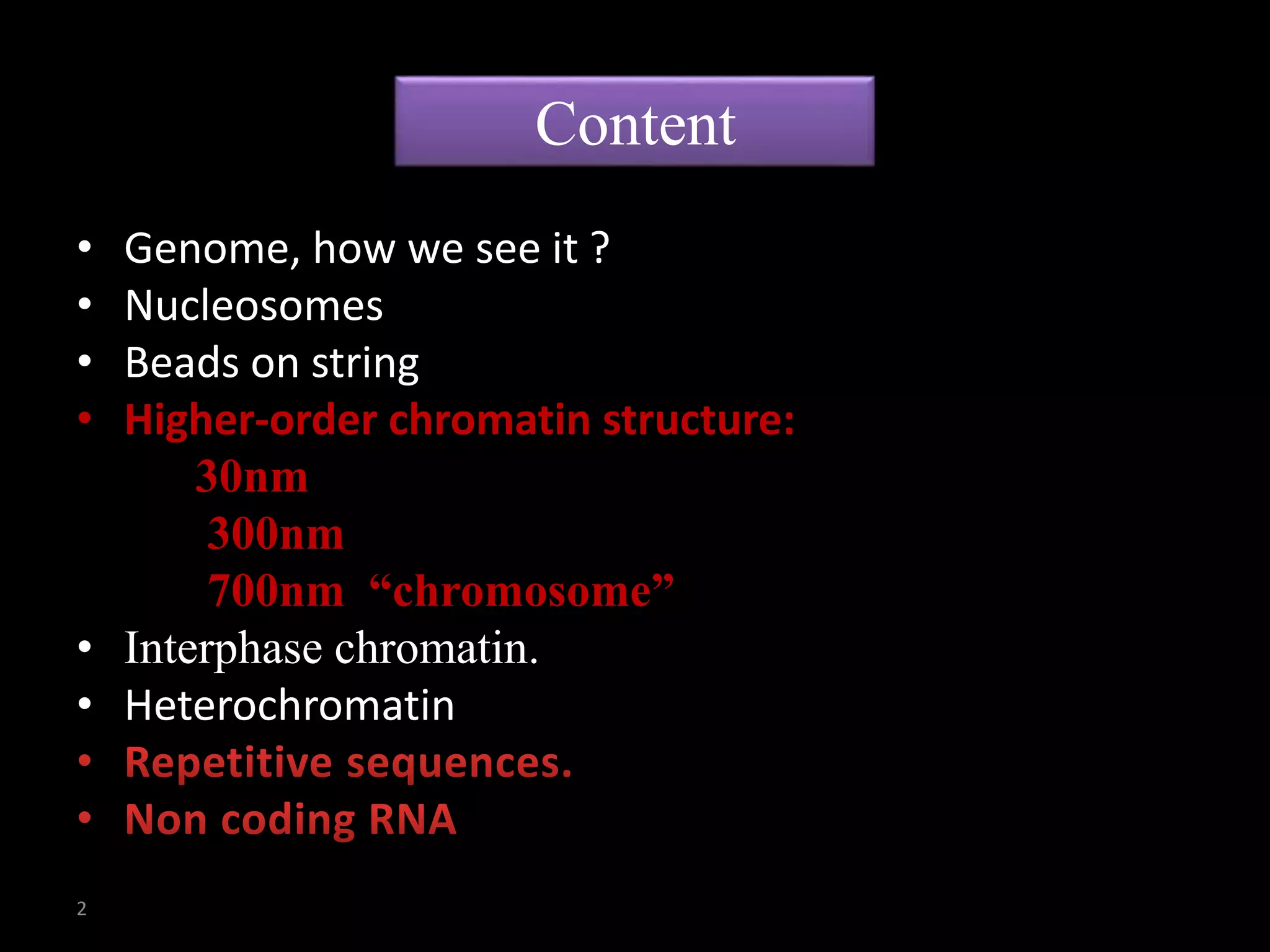 Content

• Genome, how we see it ?
• Nucleosomes
• Beads on string
• Higher-order chromatin structure:
30nm
300nm
700nm “chromosome”
• Interphase chromatin.
• Heterochromatin
• Repetitive sequences.
• Non coding RNA

2